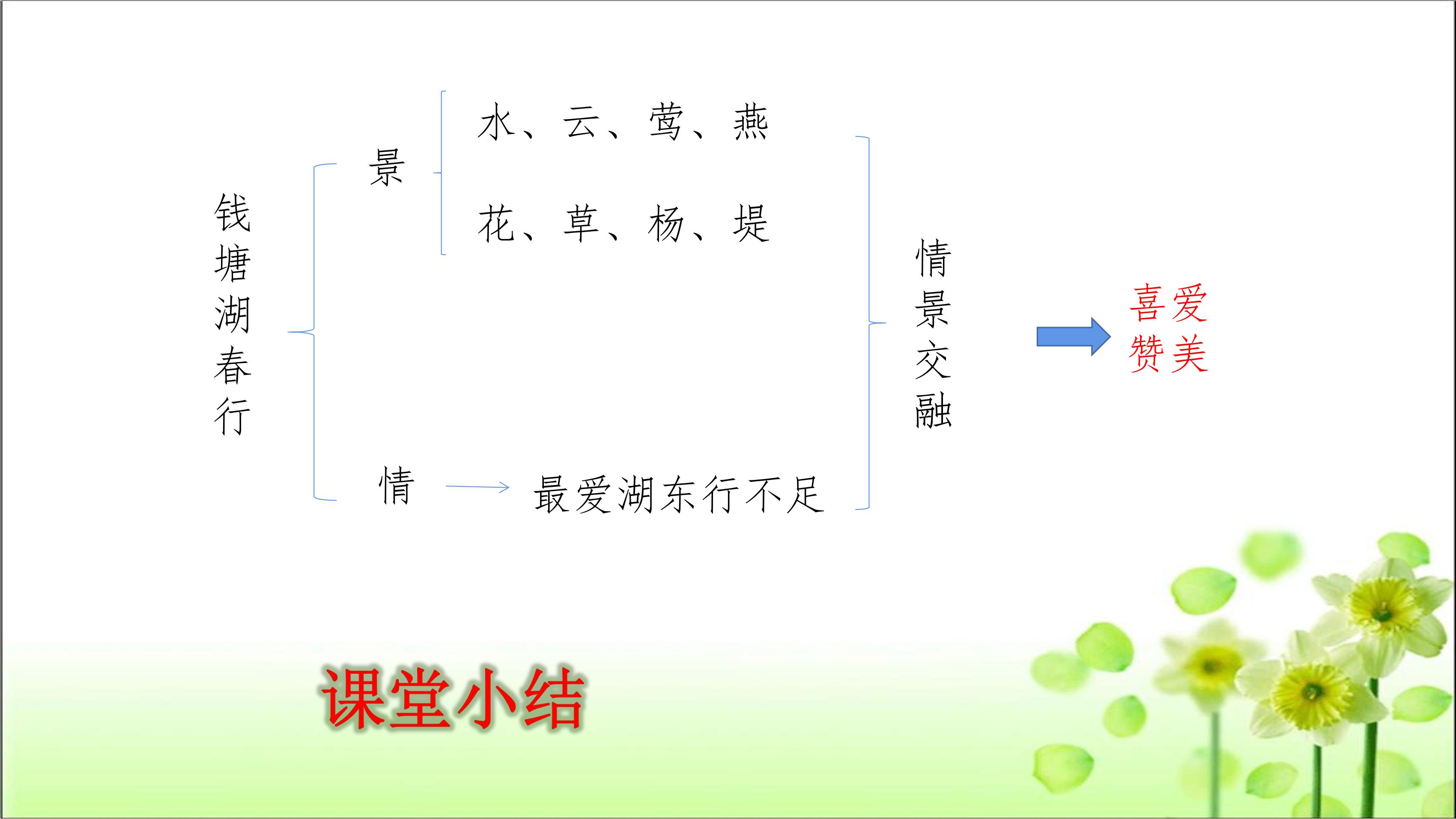 钱塘湖春行

景

水、云、莺、燕

花、草、杨、堤

情

最爱湖东行不足

情景交融

喜爱
赞美

课堂小结